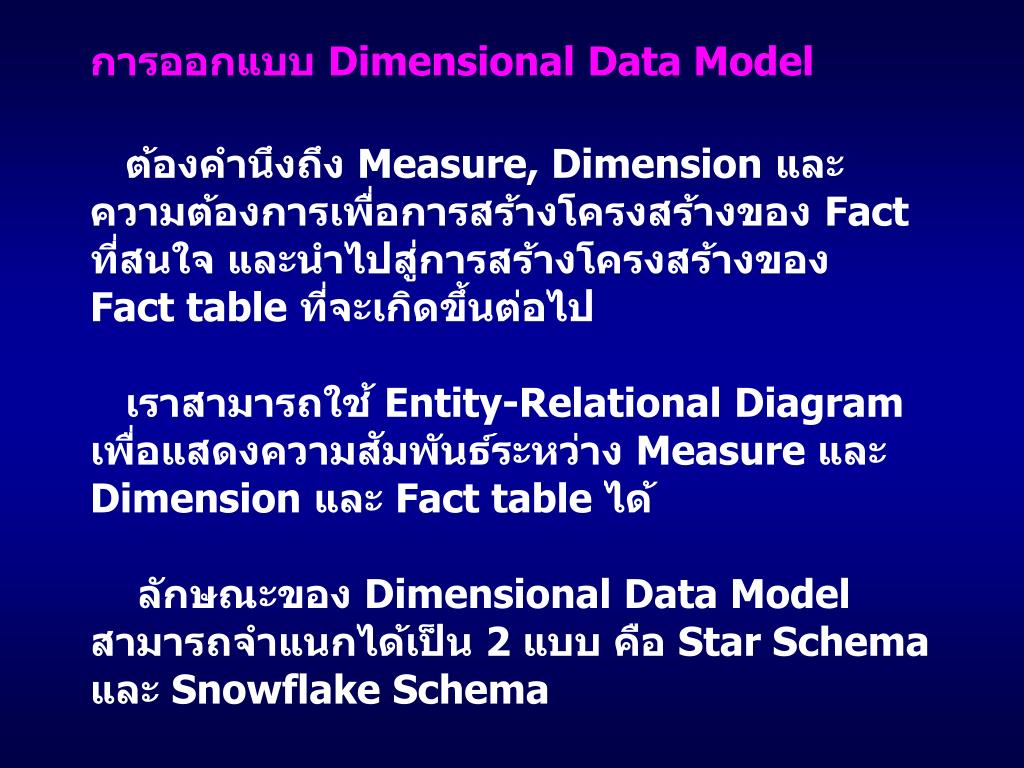 การออกแบบ Dimensional Data Model

ต้องคำนึงถึง Measure, Dimension และความต้องการเพื่อการสร้างโครงสร้างของ Fact ที่สนใจ และนำไปสู่การสร้างโครงสร้างของ Fact table ที่จะเกิดขึ้นต่อไป

เราสามารถใช้ Entity-Relational Diagram เพื่อแสดงความสัมพันธ์ระหว่าง Measure และ Dimension และ Fact table ได้

ลักษณะของ Dimensional Data Model สามารถจำแนกได้เป็น 2 แบบ คือ Star Schema และ Snowflake Schema